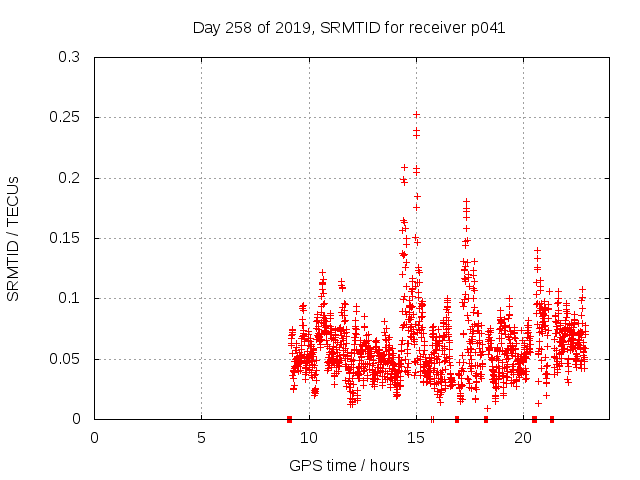 Day 258 of 2019, SRMTID for receiver p041

SRMTID / TECUs

0.3
0.25
0.2
0.15
0.1
0.05
0

0
5
10
15
20

GPS time / hours